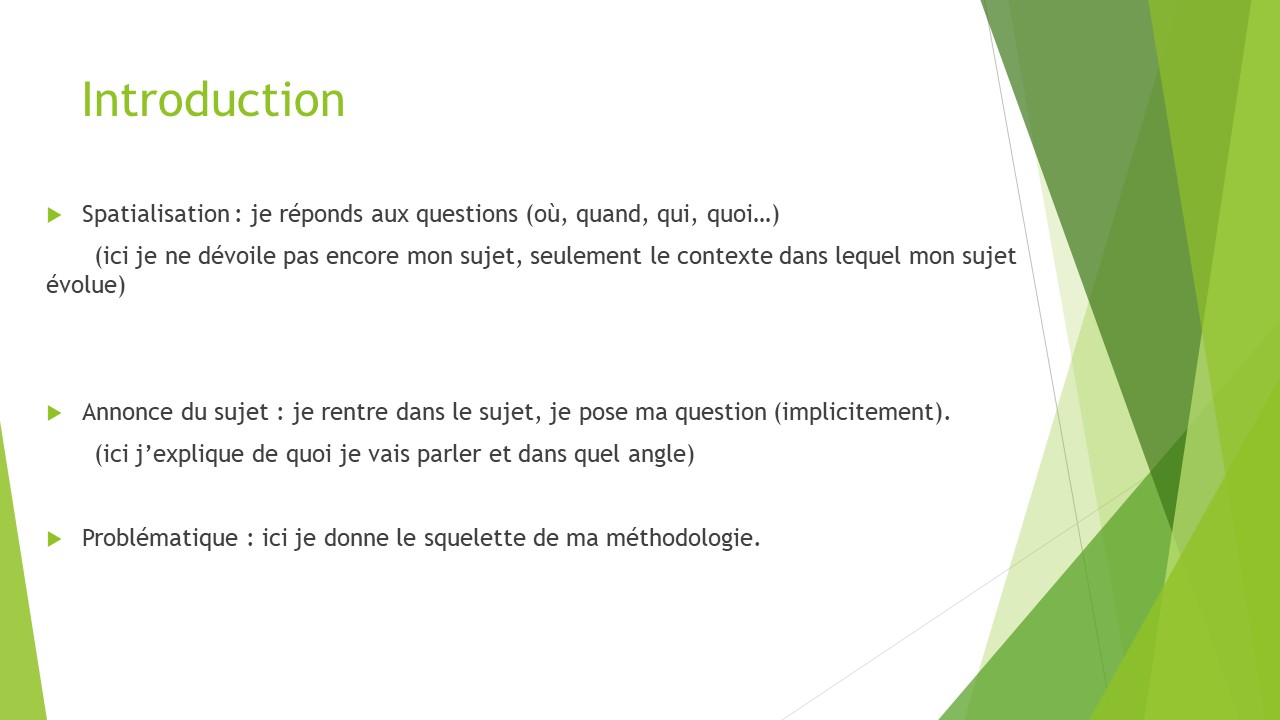 Introduction

Spatialisation : je réponds aux questions (où, quand, qui, quoi…)

(ici je ne dévoile pas encore mon sujet, seulement le contexte dans lequel mon sujet évolue)

Annonce du sujet : je rentre dans le sujet, je pose ma question (implicitement).

(ici j'explique de quoi je vais parler et dans quel angle)

Problématique : ici je donne le squelette de ma méthodologie.